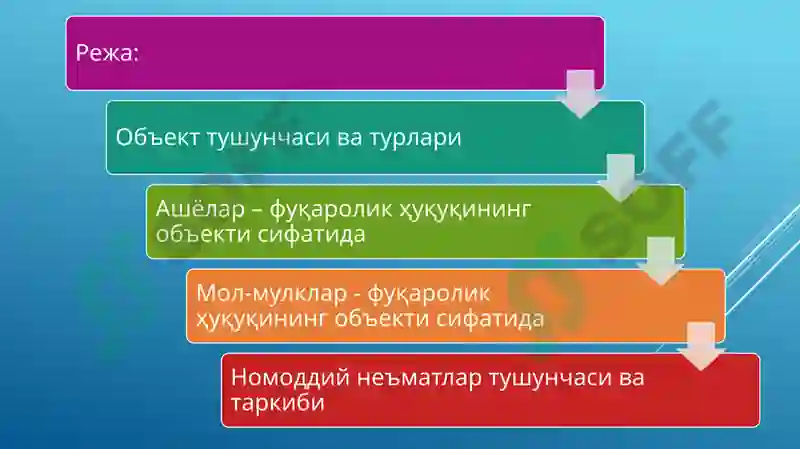 Режа:

Объект тушунчаси ва турлари

Ашёлар – фуқаролик ҳуқуқининг объекти сифатида

Мол-мулклар - фуқаролик ҳуқуқининг объекти сифатида

Номоддий неъматлар тушунчаси ва таркиби

SOFF